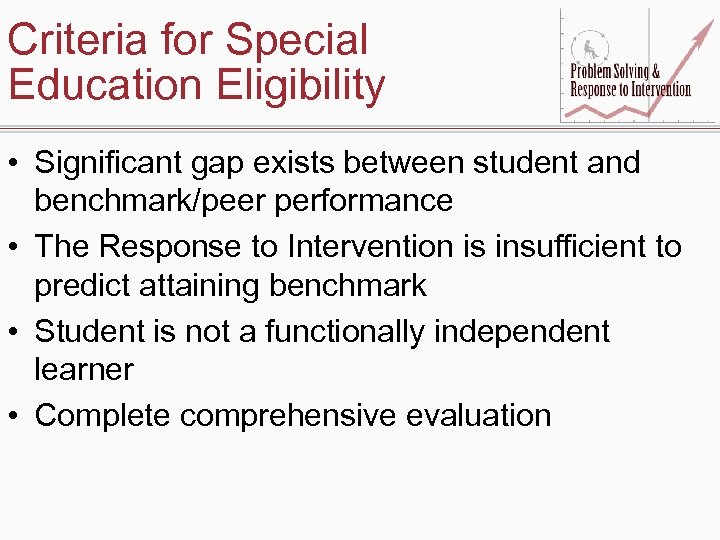 Criteria for Special Education Eligibility

Problem Solving & Response to Intervention

• Significant gap exists between student and benchmark/peer performance
• The Response to Intervention is insufficient to predict attaining benchmark
• Student is not a functionally independent learner
• Complete comprehensive evaluation